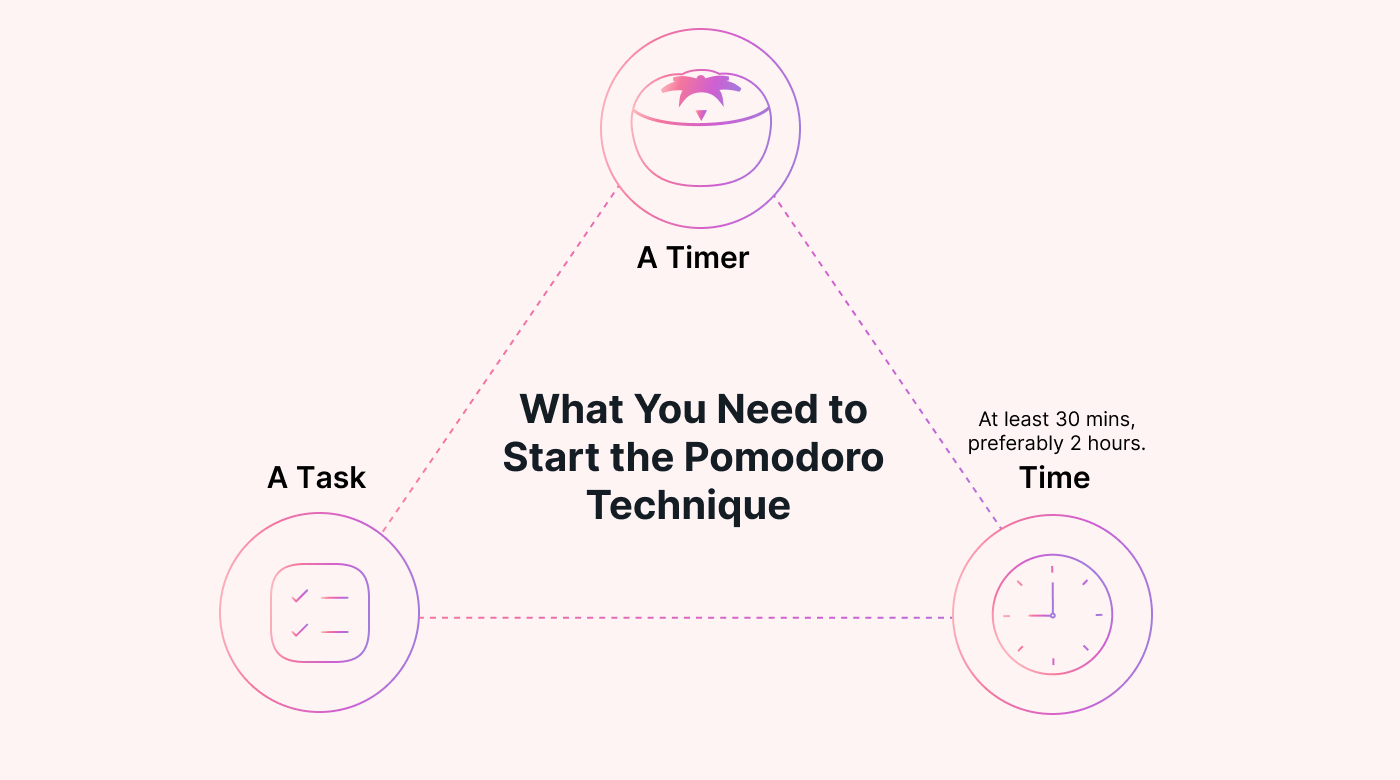 A Timer

What You Need to Start the Pomodoro Technique

A Task

At least 30 mins, preferably 2 hours.

Time